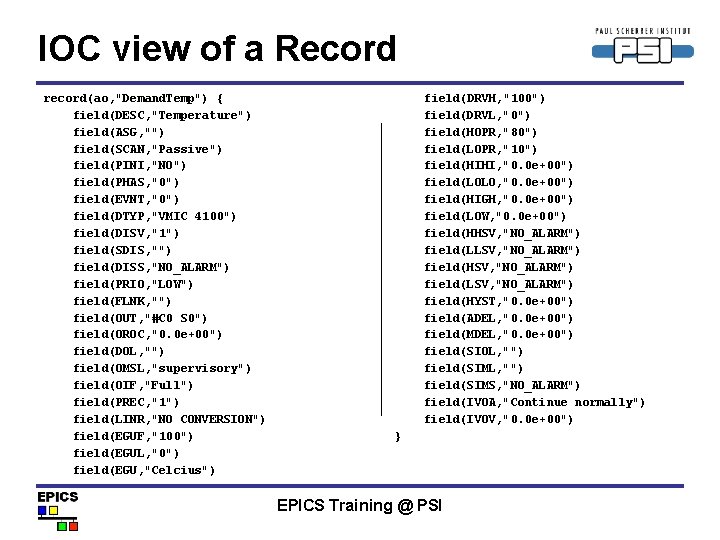 IOC view of a Record

PAUL SCHERRER INSTITUT
PSI

record(ao,"DemandTemp") {
field(DESC,"Temperature")
field(ASG,"")
field(SCAN,"Passive")
field(PINI,"NO")
field(PHAS,"0")
field(EVNT,"0")
field(DTYP,"VMIC 4100")
field(DISV,"1")
field(SDIS,"")
field(DISS,"NO_ALARM")
field(PRIO,"LOW")
field(FLNK,"")
field(OUT,"#C0 S0")
field(OROC,"0.0e+00")
field(DOL,"")
field(OMSL,"supervisory")
field(OIF,"Full")
field(PREC,"1")
field(LINR,"NO CONVERSION")
field(EGUF,"100")
field(EGUL,"0")
field(EGU,"Celcius")

field(DRVH,"100")
field(DRVL,"0")
field(HOPR,"80")
field(LOPR,"10")
field(HIHI,"0.0e+00")
field(LOLO,"0.0e+00")
field(HIGH,"0.0e+00")
field(LOW,"0.0e+00")
field(HHSV,"NO_ALARM")
field(LLSV,"NO_ALARM")
field(HSV,"NO_ALARM")
field(LSV,"NO_ALARM")
field(HYST,"0.0e+00")
field(ADEL,"0.0e+00")
field(MDEL,"0.0e+00")
field(SIOL,"")
field(SIML,"")
field(SIMS,"NO_ALARM")
field(IVOA,"Continue normally")
field(IVOV,"0.0e+00")
}

EPICS

EPICS Training @ PSI